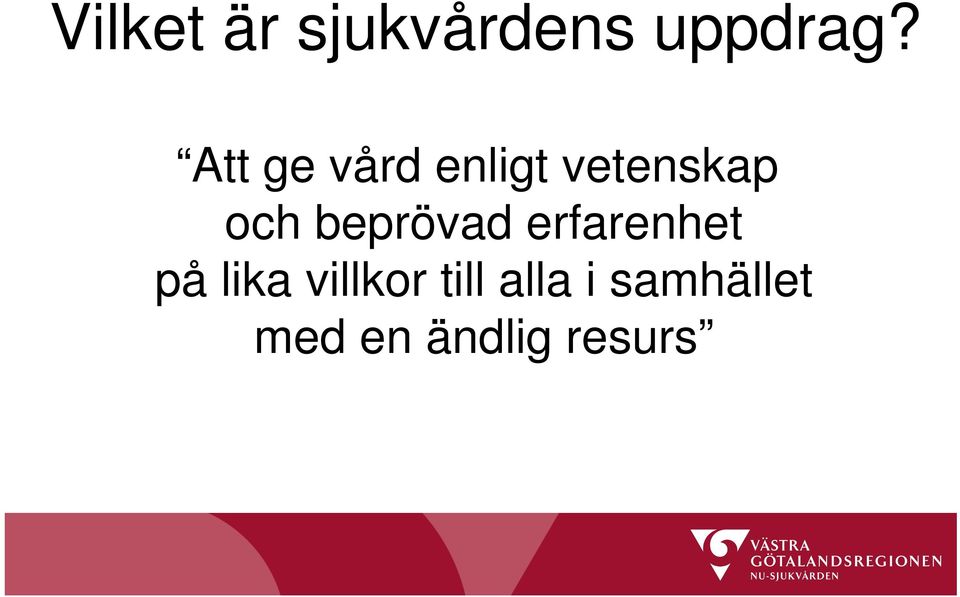 Vilket är sjukvårdens uppdrag?

“Att ge vård enligt vetenskap och beprövad erfarenhet på lika villkor till alla i samhället med en ändlig resurs”

VÄSTRA GÖTALANDSREGIONEN NU-SJUKVÅRDEN